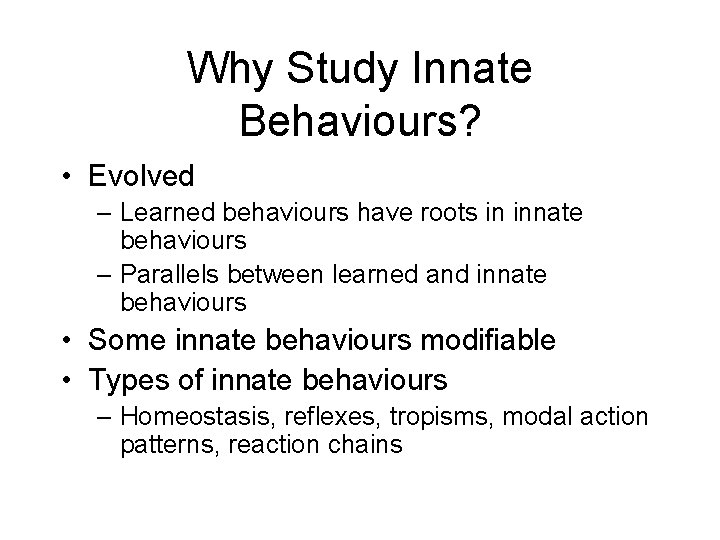 Why Study Innate Behaviours?

• Evolved
– Learned behaviours have roots in innate behaviours
– Parallels between learned and innate behaviours
• Some innate behaviours modifiable
• Types of innate behaviours
– Homeostasis, reflexes, tropisms, modal action patterns, reaction chains